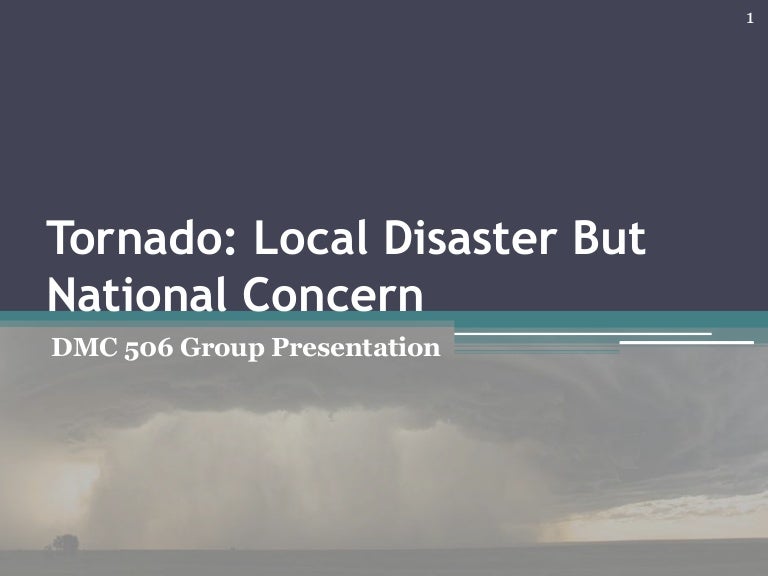 1

Tornado: Local Disaster But National Concern

DMC 506 Group Presentation